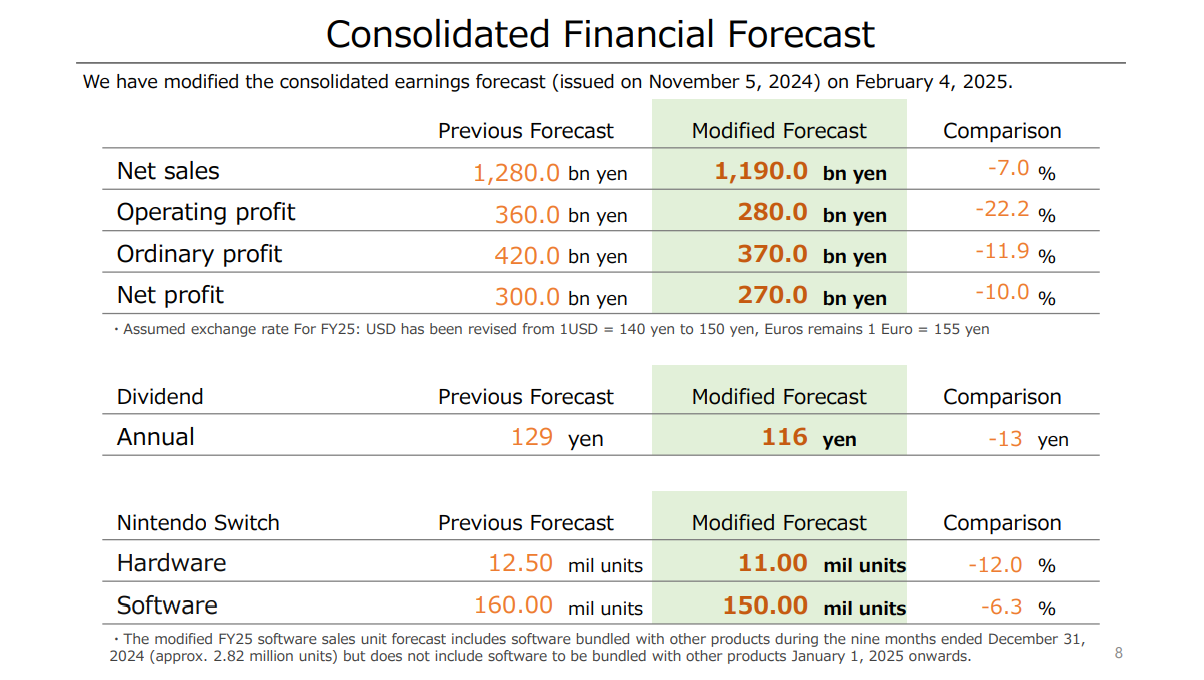 Consolidated Financial Forecast

We have modified the consolidated earnings forecast (issued on November 5, 2024) on February 4, 2025.

| | Previous Forecast | Modified Forecast | Comparison |
|---|---|---|---|
| Net sales | 1,280.0 bn yen | 1,190.0 bn yen | -7.0 % |
| Operating profit | 360.0 bn yen | 280.0 bn yen | -22.2 % |
| Ordinary profit | 420.0 bn yen | 370.0 bn yen | -11.9 % |
| Net profit | 300.0 bn yen | 270.0 bn yen | -10.0 % |

・Assumed exchange rate For FY25: USD has been revised from 1USD = 140 yen to 150 yen, Euros remains 1 Euro = 155 yen

| Dividend | Previous Forecast | Modified Forecast | Comparison |
|---|---|---|---|
| Annual | 129 yen | 116 yen | -13 yen |

| Nintendo Switch | Previous Forecast | Modified Forecast | Comparison |
|---|---|---|---|
| Hardware | 12.50 mil units | 11.00 mil units | -12.0 % |
| Software | 160.00 mil units | 150.00 mil units | -6.3 % |

・The modified FY25 software sales unit forecast includes software bundled with other products during the nine months ended December 31, 2024 (approx. 2.82 million units) but does not include software to be bundled with other products January 1, 2025 onwards.

8